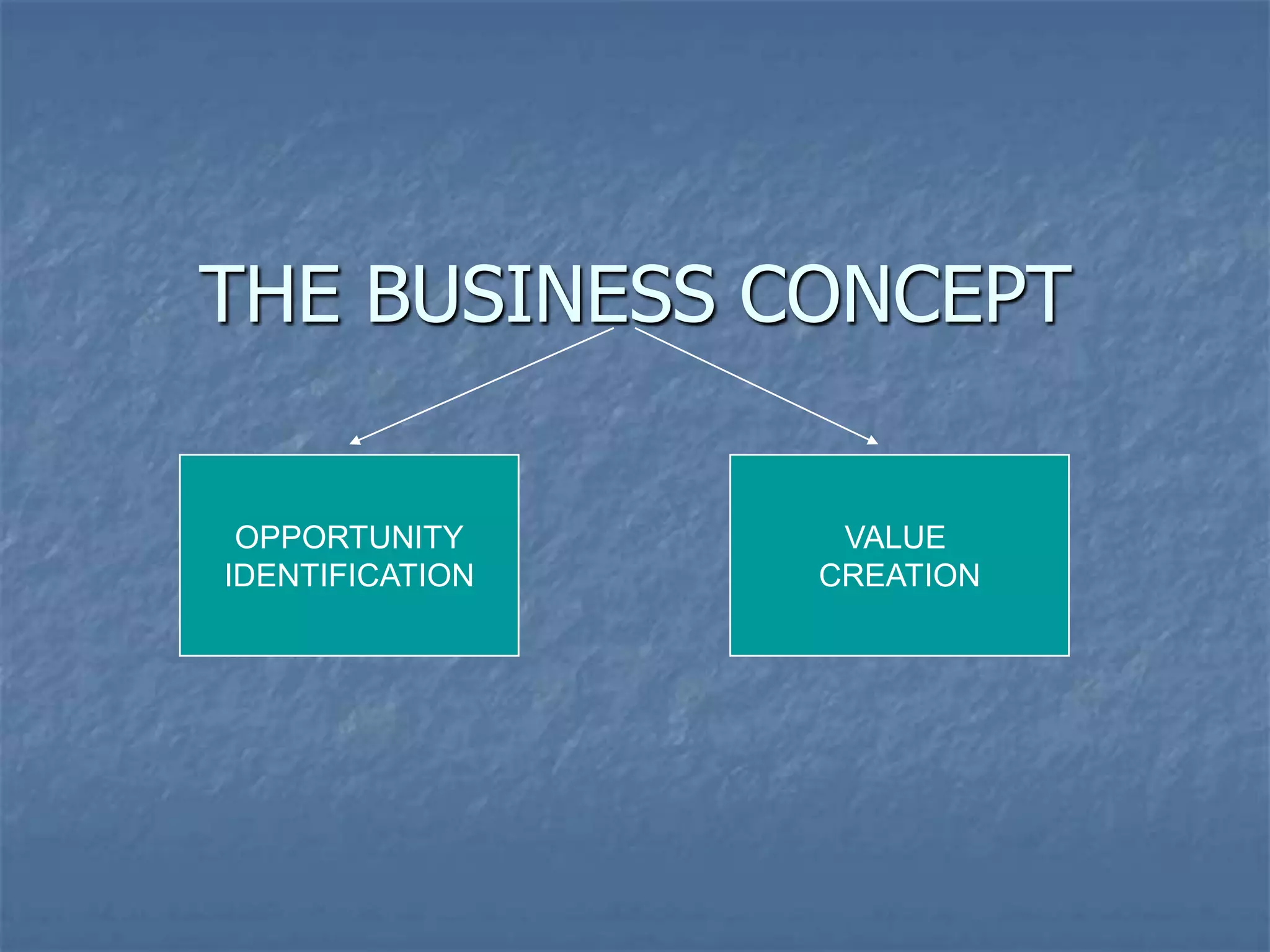 THE BUSINESS CONCEPT

OPPORTUNITY IDENTIFICATION

VALUE CREATION